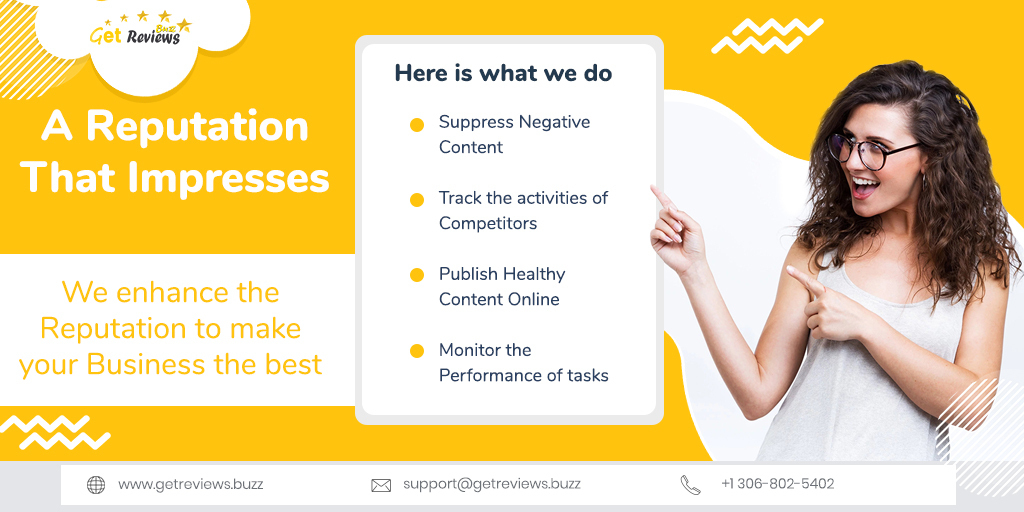 Get Reviews Buzz

A Reputation That Impresses

We enhance the Reputation to make your Business the best

Here is what we do

Suppress Negative Content

Track the activities of Competitors

Publish Healthy Content Online

Monitor the Performance of tasks

www.getreviews.buzz

support@getreviews.buzz

+1 306-802-5402